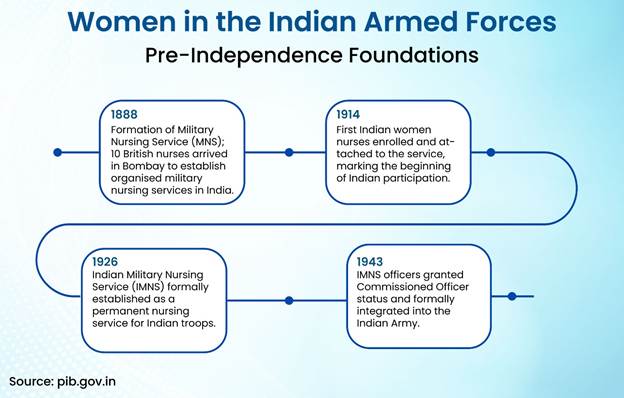 Women in the Indian Armed Forces
Pre-Independence Foundations

1888
Formation of Military Nursing Service (MNS); 10 British nurses arrived in Bombay to establish organised military nursing services in India.

1914
First Indian women nurses enrolled and attached to the service, marking the beginning of Indian participation.

1926
Indian Military Nursing Service (IMNS) formally established as a permanent nursing service for Indian troops.

1943
IMNS officers granted Commissioned Officer status and formally integrated into the Indian Army.

Source: pib.gov.in